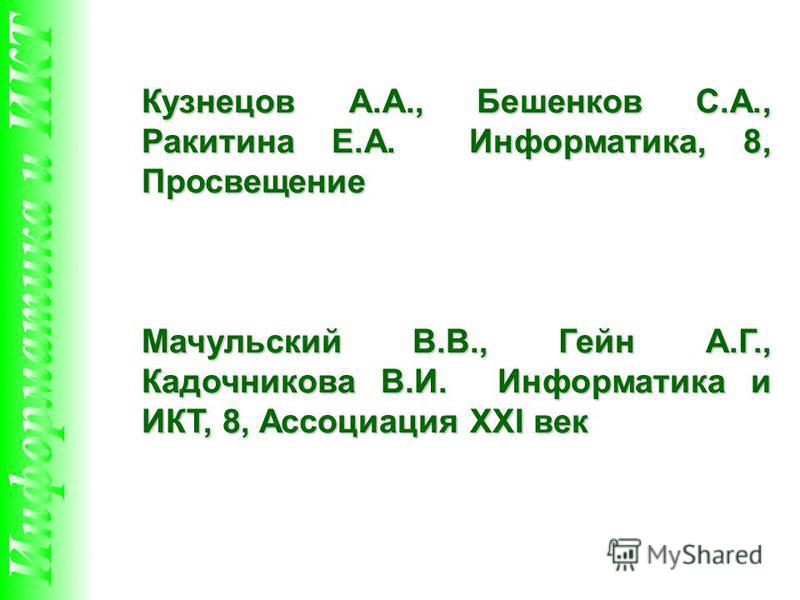 Информатика и ИКТ

Кузнецов А.А., Бешенков С.А., Ракитина Е.А. Информатика, 8, Просвещение

Мачульский В.В., Гейн А.Г., Кадочникова В.И. Информатика и ИКТ, 8, Ассоциация XXI век

MyShared